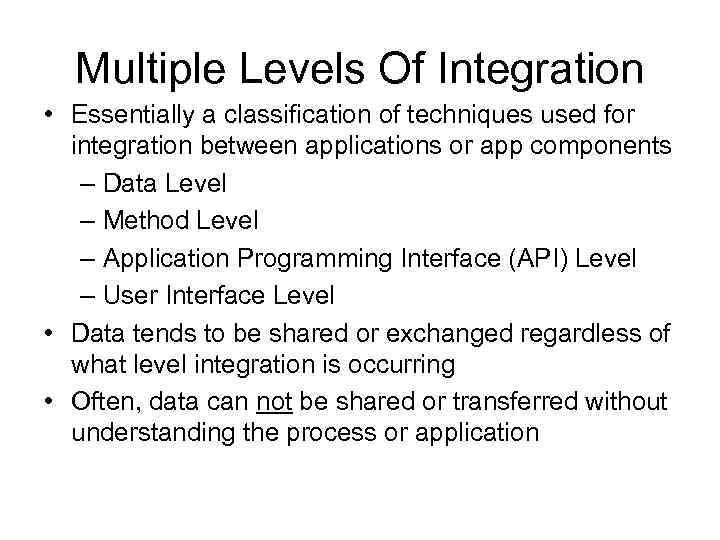 Multiple Levels Of Integration

• Essentially a classification of techniques used for integration between applications or app components
– Data Level
– Method Level
– Application Programming Interface (API) Level
– User Interface Level
• Data tends to be shared or exchanged regardless of what level integration is occurring
• Often, data can not be shared or transferred without understanding the process or application